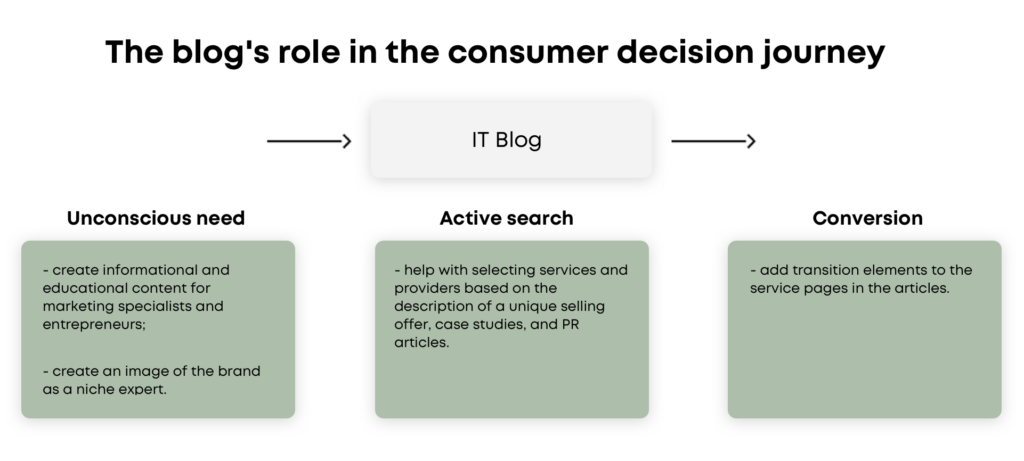 The blog's role in the consumer decision journey

IT Blog

Unconscious need

- create informational and educational content for marketing specialists and entrepreneurs;

- create an image of the brand as a niche expert.

Active search

- help with selecting services and providers based on the description of a unique selling offer, case studies, and PR articles.

Conversion

- add transition elements to the service pages in the articles.